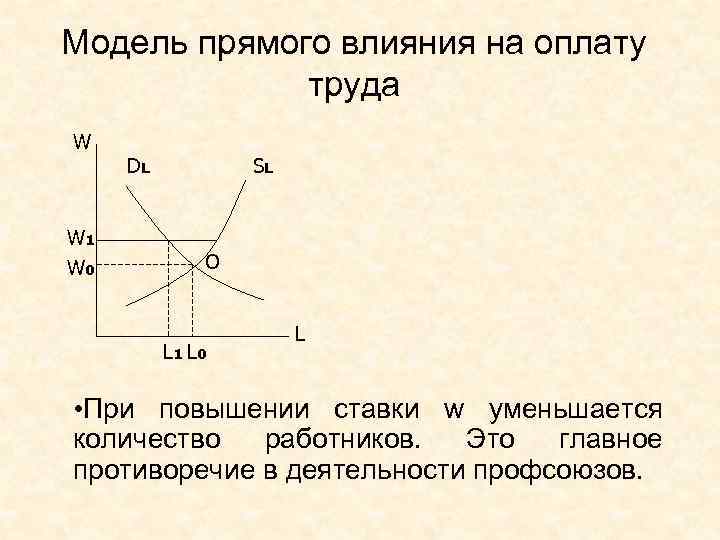 Модель прямого влияния на оплату труда

W
$D_L$
$S_L$
$W_1$
$W_0$
O
L
$L_1$ $L_0$

•При повышении ставки w уменьшается количество работников. Это главное противоречие в деятельности профсоюзов.